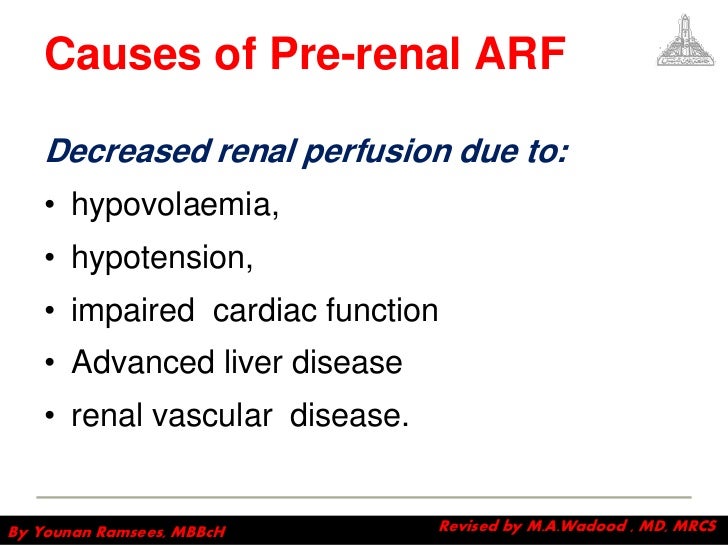 Causes of Pre-renal ARF

Decreased renal perfusion due to:

• hypovolaemia,

• hypotension,

• impaired cardiac function

• Advanced liver disease

• renal vascular disease.

By Younan Ramsees, MBBcH

Revised by M.A.Wadood , MD, MRCS